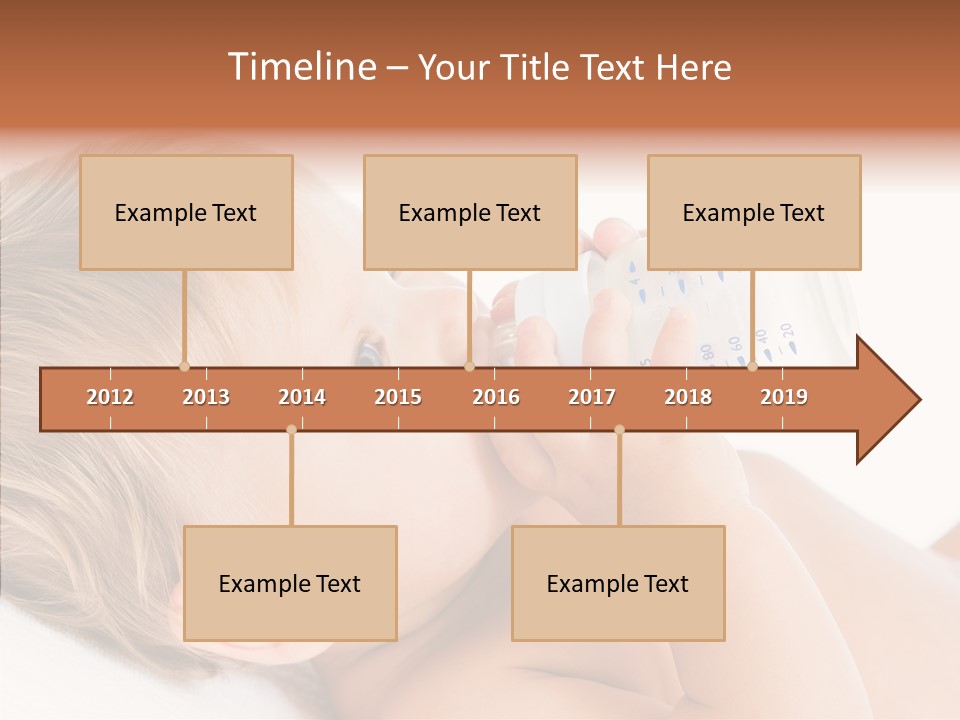 Timeline – Your Title Text Here

Example Text

Example Text

Example Text

2012 2013 2014 2015 2016 2017 2018 2019

Example Text

Example Text